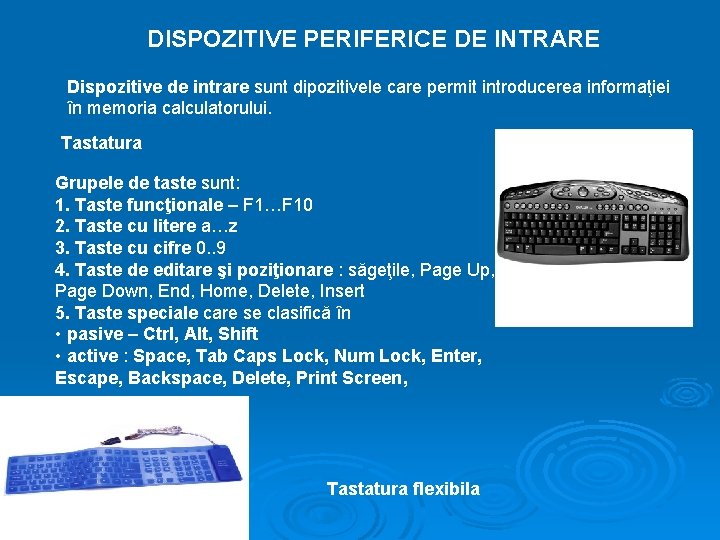 DISPOZITIVE PERIFERICE DE INTRARE

Dispozitive de intrare sunt dipozitivele care permit introducerea informaţiei în memoria calculatorului.

Tastatura

Grupele de taste sunt:
1. Taste funcţionale – F1…F10
2. Taste cu litere a…z
3. Taste cu cifre 0..9
4. Taste de editare şi poziţionare : săgeţile, Page Up, Page Down, End, Home, Delete, Insert
5. Taste speciale care se clasifică în
• pasive – Ctrl, Alt, Shift
• active : Space, Tab Caps Lock, Num Lock, Enter, Escape, Backspace, Delete, Print Screen,

Tastatura flexibila